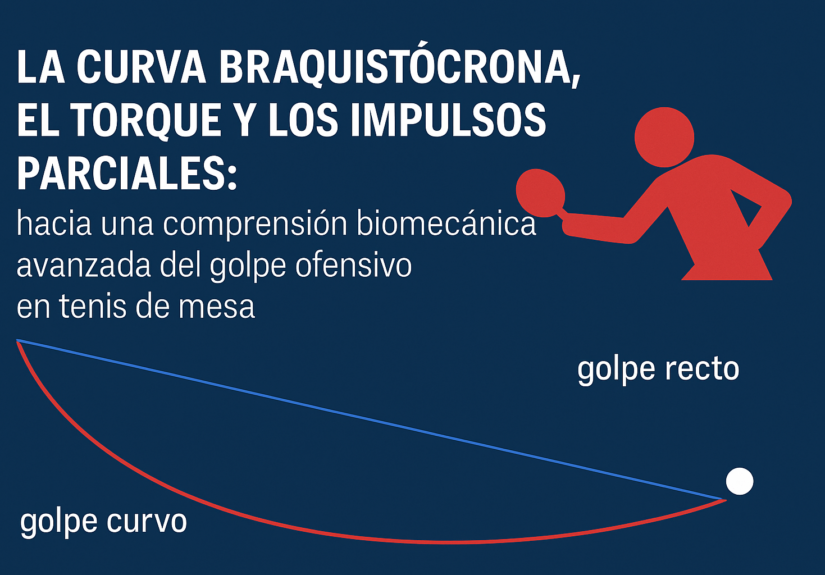 LA CURVA BRAQUISTÓCRONA, EL TORQUE Y LOS IMPULSOS PARCIALES:

hacia una comprensión biomecánica avanzada del golpe ofensivo en tenis de mesa

golpe recto

golpe curvo